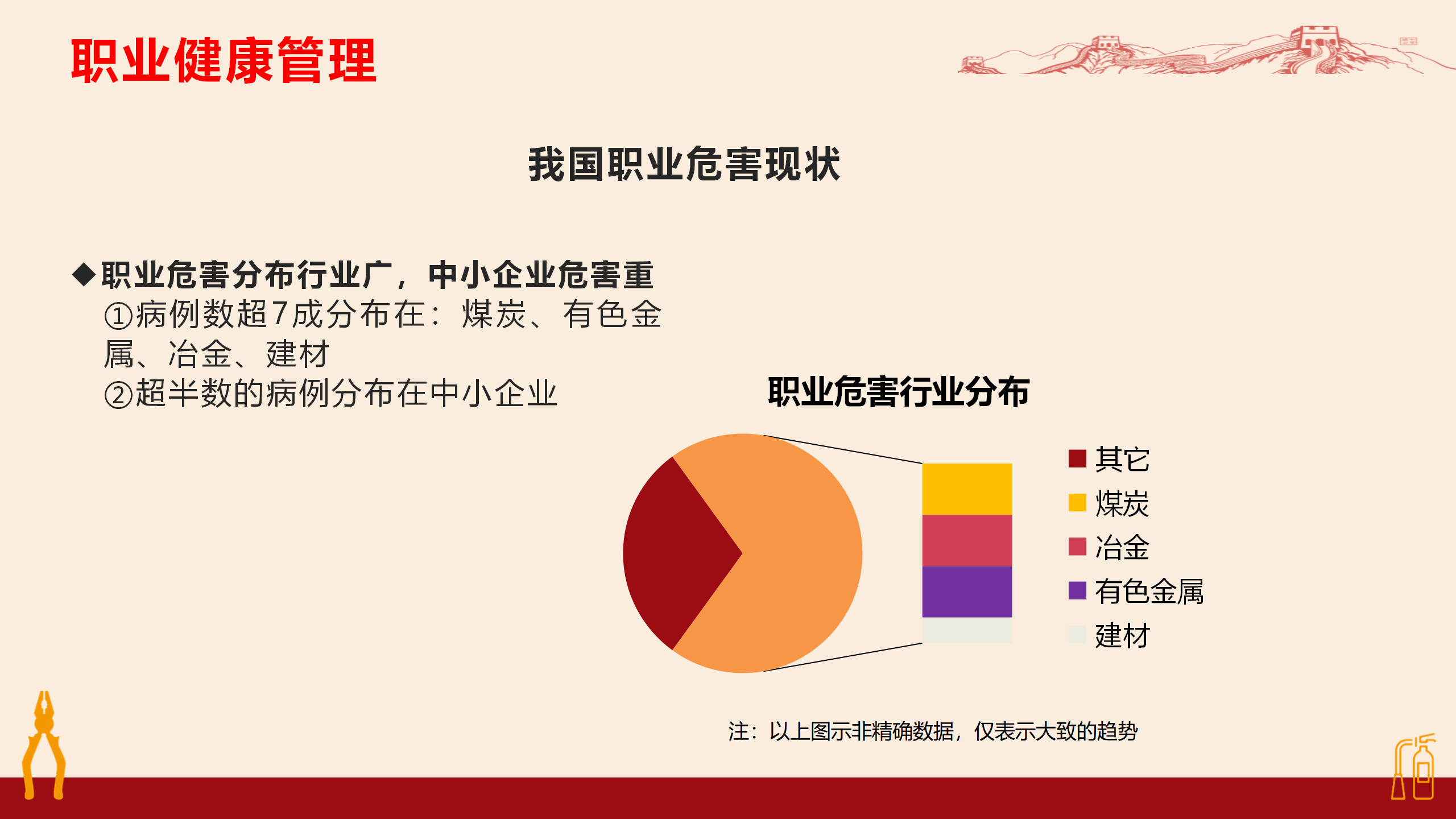 职业健康管理

我国职业危害现状

◆职业危害分布行业广，中小企业危害重
①病例数超7成分布在：煤炭、有色金属、冶金、建材
②超半数的病例分布在中小企业

职业危害行业分布

其它
煤炭
冶金
有色金属
建材

注：以上图示非精确数据，仅表示大致的趋势